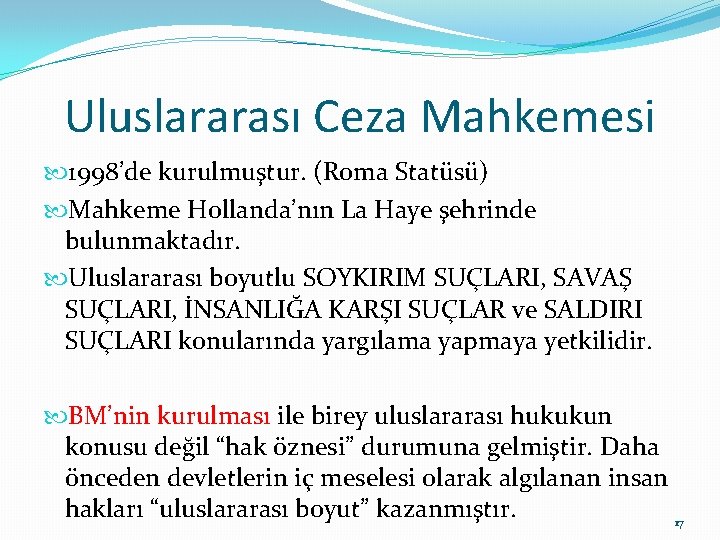 Uluslararası Ceza Mahkemesi

1998'de kurulmuştur. (Roma Statüsü)

Mahkeme Hollanda'nın La Haye şehrinde bulunmaktadır.

Uluslararası boyutlu SOYKIRIM SUÇLARI, SAVAŞ SUÇLARI, İNSANLIĞA KARŞI SUÇLAR ve SALDIRI SUÇLARI konularında yargılama yapmaya yetkilidir.

BM'nin kurulması ile birey uluslararası hukukun konusu değil "hak öznesi" durumuna gelmiştir. Daha önceden devletlerin iç meselesi olarak algılanan insan hakları "uluslararası boyut" kazanmıştır.

17